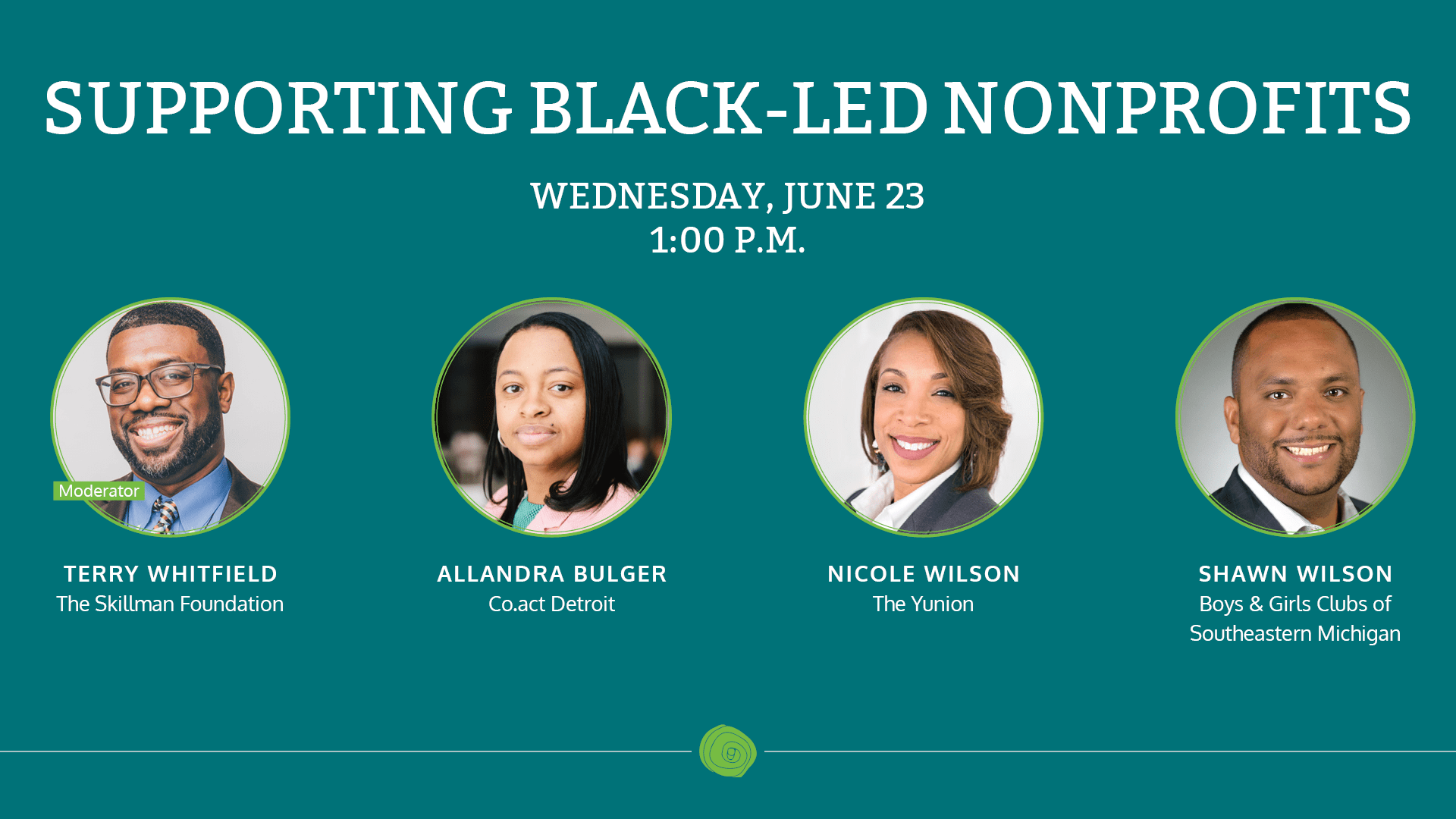 SUPPORTING BLACK-LED NONPROFITS

WEDNESDAY, JUNE 23
1:00 P.M.

Moderator

TERRY WHITFIELD
The Skillman Foundation

ALLANDRA BULGER
Co.act Detroit

NICOLE WILSON
The Yunion

SHAWN WILSON
Boys & Girls Clubs of Southeastern Michigan